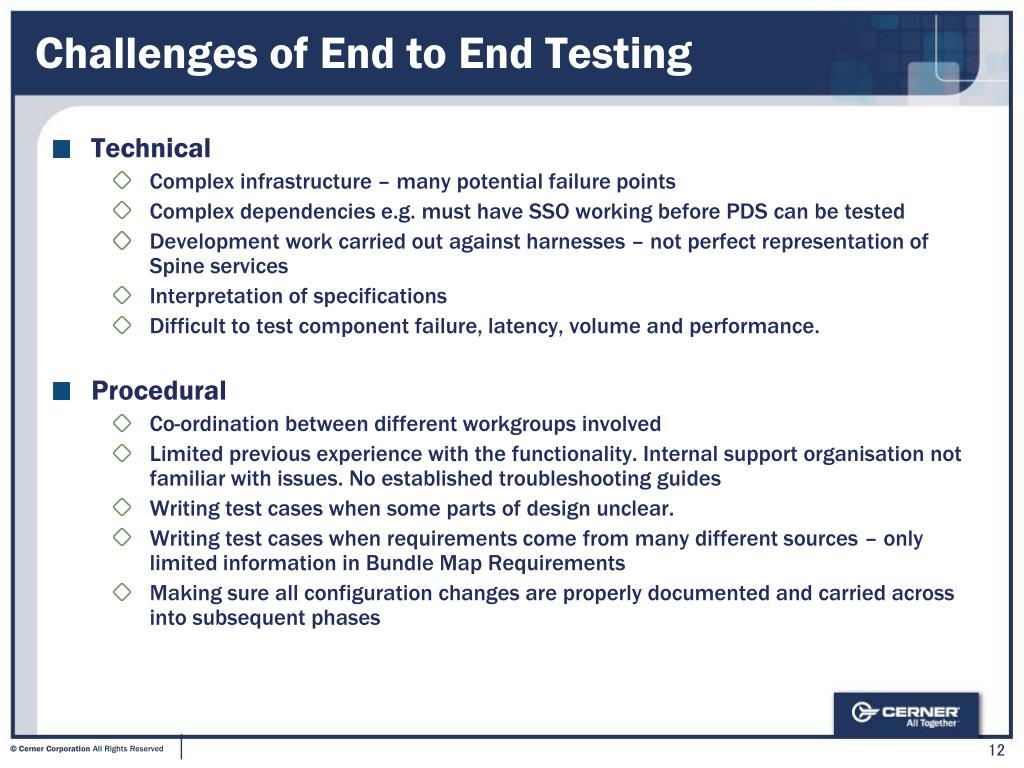 Challenges of End to End Testing

Technical

Complex infrastructure – many potential failure points

Complex dependencies e.g. must have SSO working before PDS can be tested

Development work carried out against harnesses – not perfect representation of Spine services

Interpretation of specifications

Difficult to test component failure, latency, volume and performance.

Procedural

Co-ordination between different workgroups involved

Limited previous experience with the functionality. Internal support organisation not familiar with issues. No established troubleshooting guides

Writing test cases when some parts of design unclear.

Writing test cases when requirements come from many different sources – only limited information in Bundle Map Requirements

Making sure all configuration changes are properly documented and carried across into subsequent phases

CERNER
All Together

© Cerner Corporation All Rights Reserved

12